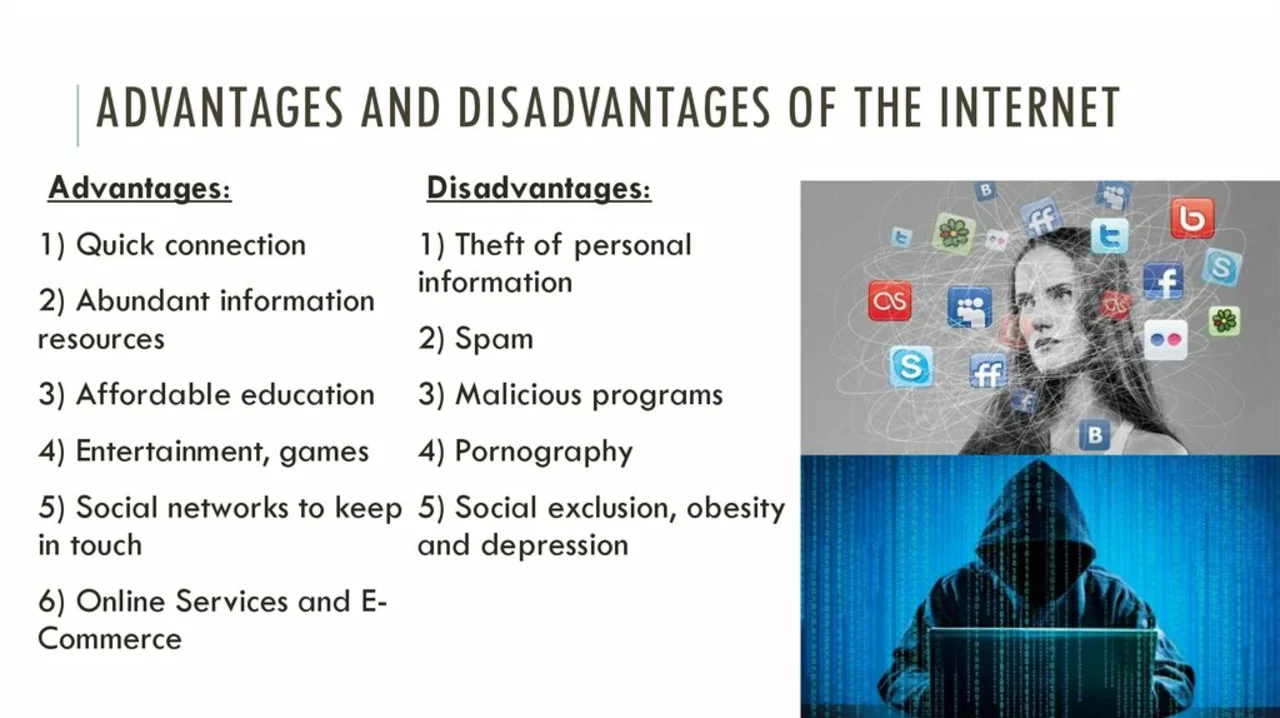 ADVANTAGES AND DISADVANTAGES OF THE INTERNET

Advantages:

1) Quick connection

2) Abundant information resources

3) Affordable education

4) Entertainment, games

5) Social networks to keep in touch

6) Online Services and E-Commerce

Disadvantages:

1) Theft of personal information

2) Spam

3) Malicious programs

4) Pornography

5) Social exclusion, obesity and depression